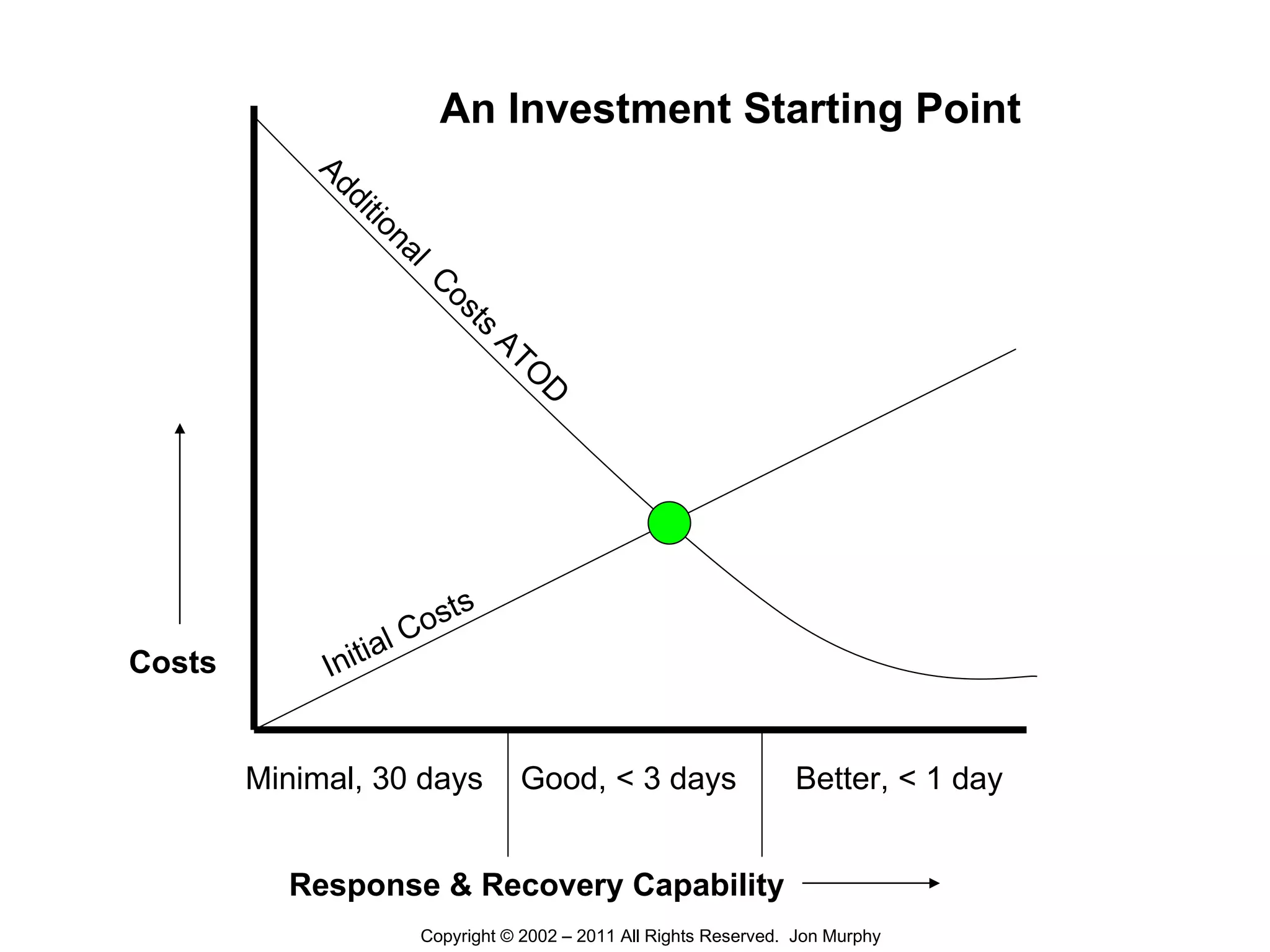 An Investment Starting Point

Additional Costs ATOD

Initial Costs

Costs

Minimal, 30 days

Good, < 3 days

Better, < 1 day

Response & Recovery Capability

Copyright © 2002 – 2011 All Rights Reserved. Jon Murphy